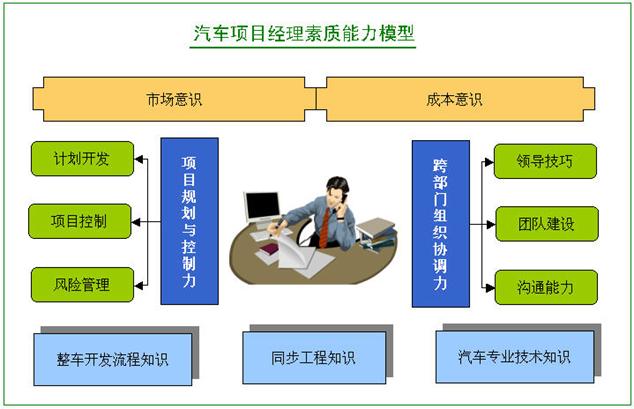 汽车项目经理素质能力模型

市场意识

成本意识

计划开发

项目控制

风险管理

项目规划与控制力

跨部门组织协调力

领导技巧

团队建设

沟通能力

整车开发流程知识

同步工程知识

汽车专业技术知识